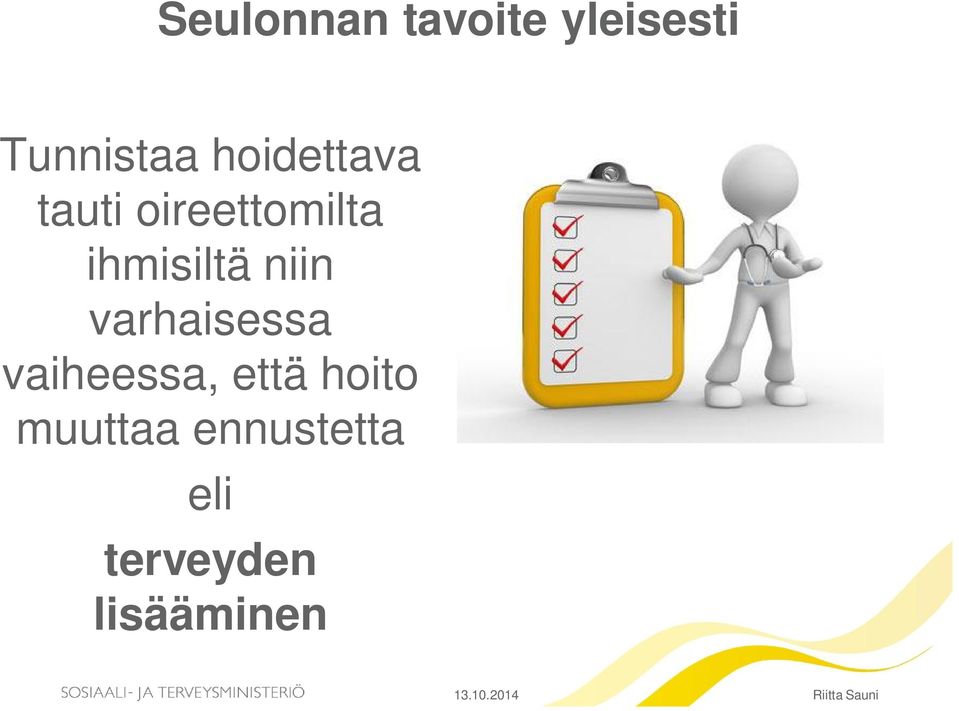 Seulonnan tavoite yleisesti

Tunnistaa hoidettava tauti oireettomilta ihmisiltä niin varhaisessa vaiheessa, että hoito muuttaa ennustetta

eli

terveyden lisääminen

SOSIAALI- JA TERVEYSMINISTERIÖ

13.10.2014

Riitta Sauni